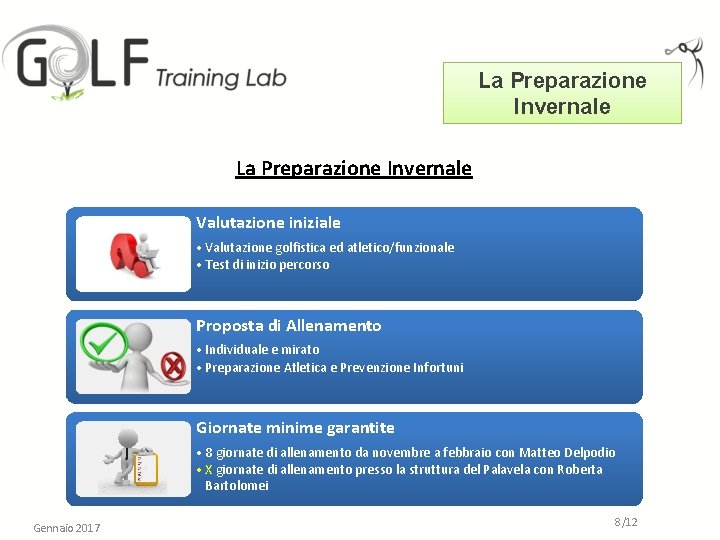 GOLF Training Lab

La Preparazione Invernale

La Preparazione Invernale

Valutazione iniziale
• Valutazione golfistica ed atletico/funzionale
• Test di inizio percorso

Proposta di Allenamento
• Individuale e mirato
• Preparazione Atletica e Prevenzione Infortuni

Giornate minime garantite
• 8 giornate di allenamento da novembre a febbraio con Matteo Delpodio
• X giornate di allenamento presso la struttura del Palavela con Roberta Bartolomei

Gennaio 2017

8/12